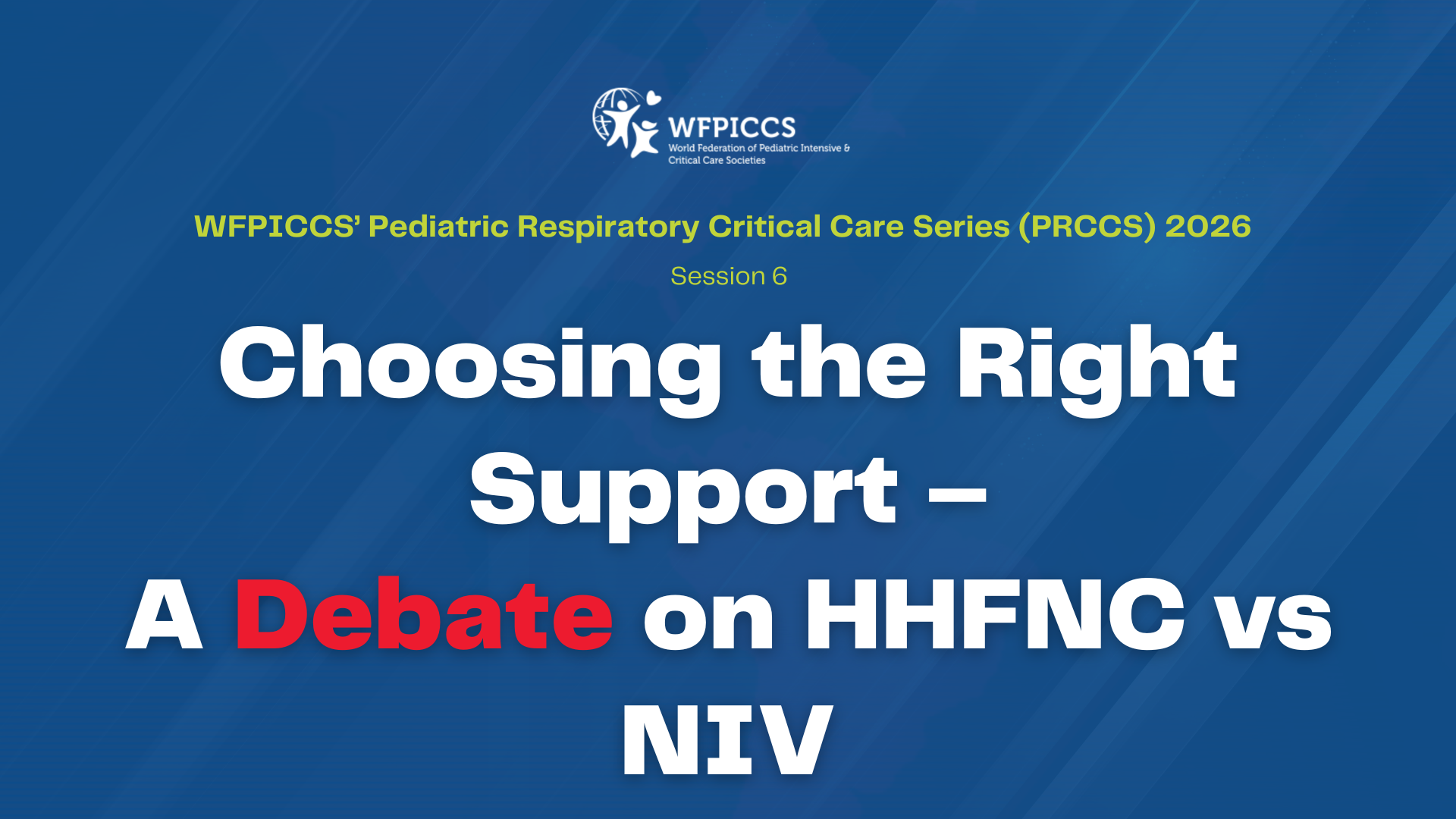 WFPICCS
World Federation of Pediatric Intensive & Critical Care Societies

WFPICCS' Pediatric Respiratory Critical Care Series (PRCCS) 2026

Session 6

Choosing the Right Support –
A Debate on HHFNC vs NIV